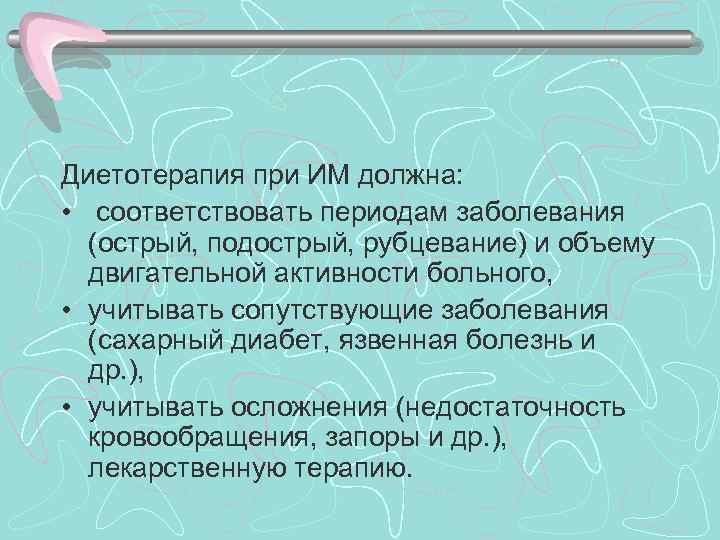 Диетотерапия при ИМ должна:

• соответствовать периодам заболевания (острый, подострый, рубцевание) и объему двигательной активности больного,
• учитывать сопутствующие заболевания (сахарный диабет, язвенная болезнь и др.),
• учитывать осложнения (недостаточность кровообращения, запоры и др.), лекарственную терапию.